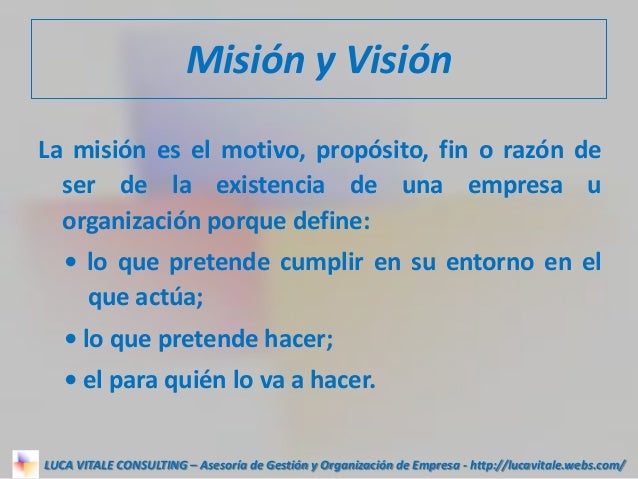 Misión y Visión

La misión es el motivo, propósito, fin o razón de ser de la existencia de una empresa u organización porque define:

• lo que pretende cumplir en su entorno en el que actúa;
• lo que pretende hacer;
• el para quién lo va a hacer.

LUCA VITALE CONSULTING – Asesoría de Gestión y Organización de Empresa - http://lucavitale.webs.com/